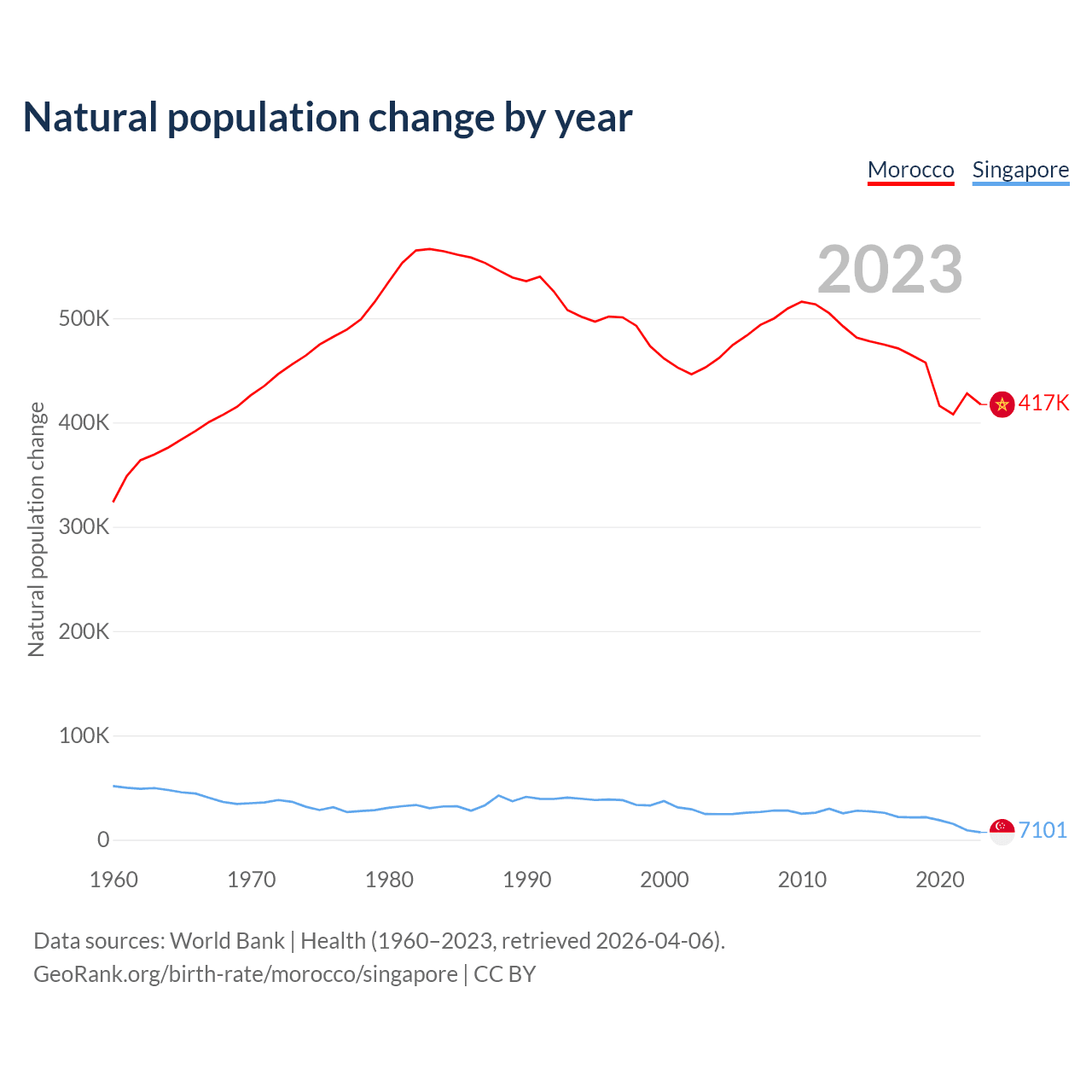 Natural population change by year

Morocco Singapore

2023

Natural population change

500K

400K

300K

200K

100K

0

417K

7101

1960 1970 1980 1990 2000 2010 2020

Data sources: World Bank | Health (1960–2023, retrieved 2026-04-06).
GeoRank.org/birth-rate/morocco/singapore | CC BY